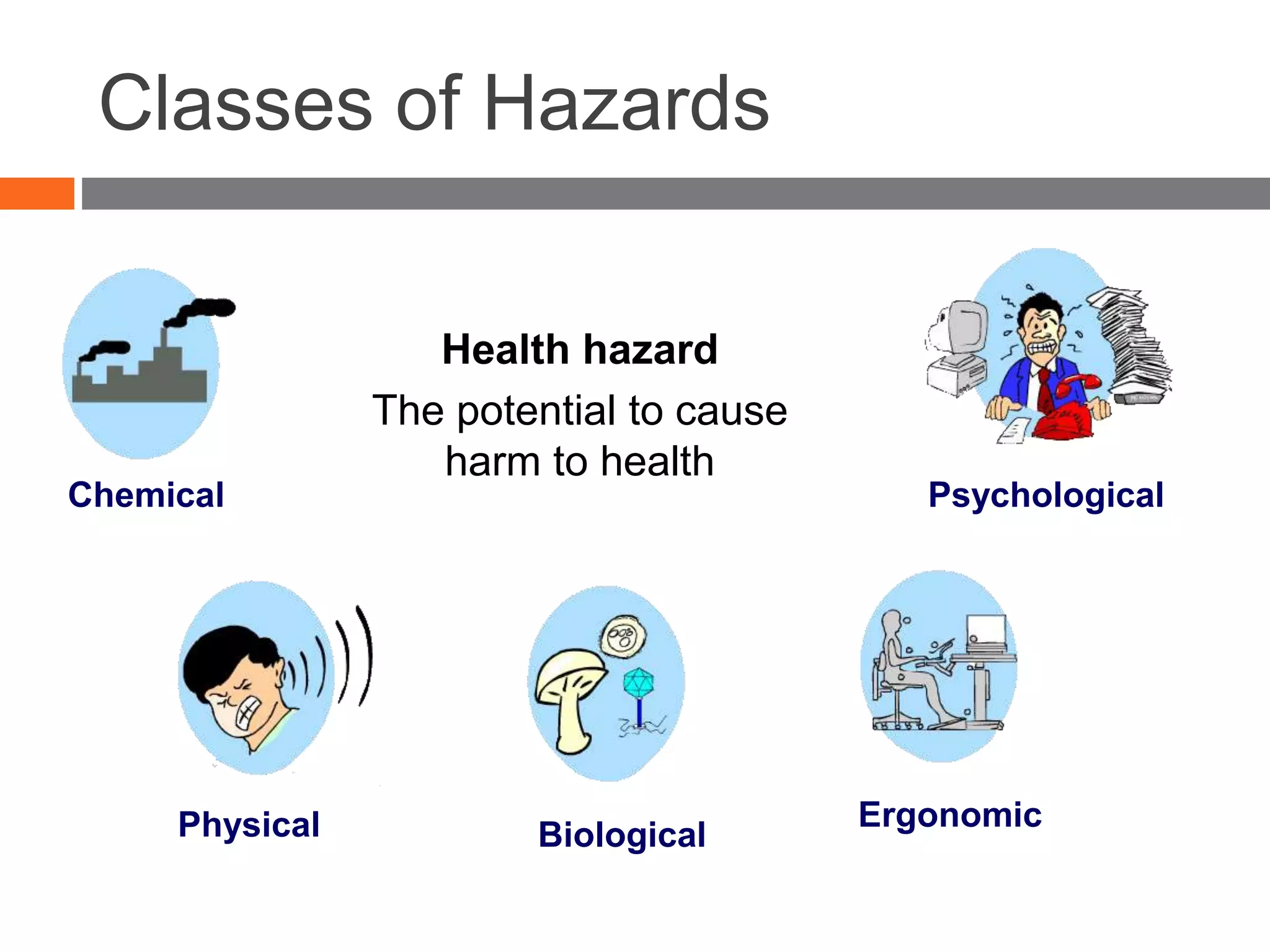 Classes of Hazards

Health hazard

The potential to cause harm to health

Chemical

Psychological

Physical

Biological

Ergonomic